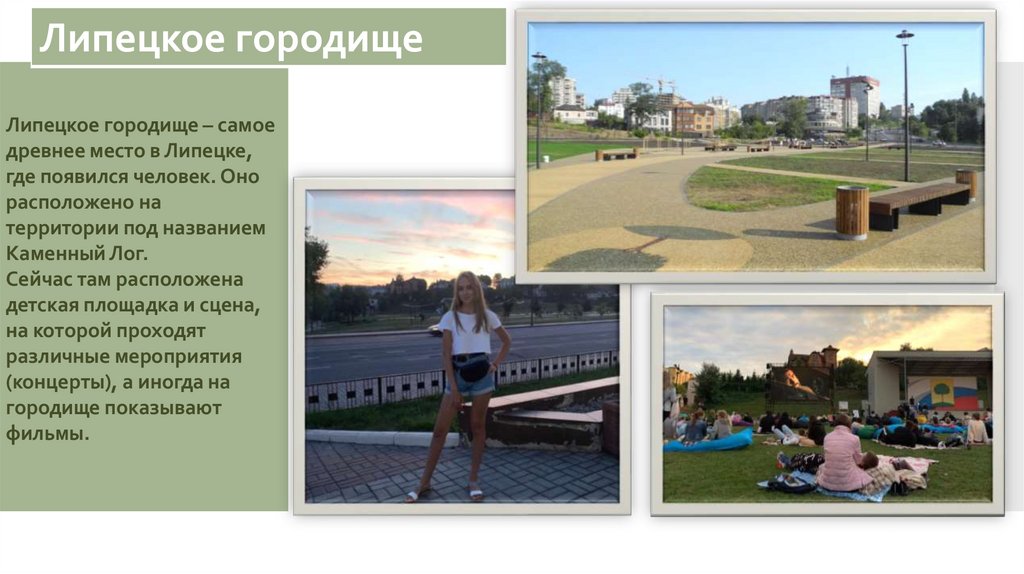 Липецкое городище

Липецкое городище – самое древнее место в Липецке, где появился человек. Оно расположено на территории под названием Каменный Лог.
Сейчас там расположена детская площадка и сцена, на которой проходят различные мероприятия (концерты), а иногда на городище показывают фильмы.